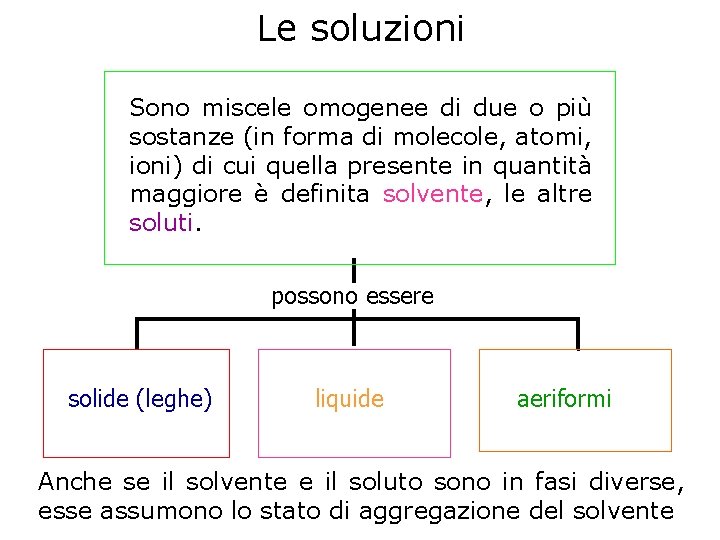 Le soluzioni

Sono miscele omogenee di due o più sostanze (in forma di molecole, atomi, ioni) di cui quella presente in quantità maggiore è definita solvente, le altre soluti.

possono essere

solide (leghe)

liquide

aeriformi

Anche se il solvente e il soluto sono in fasi diverse, esse assumono lo stato di aggregazione del solvente